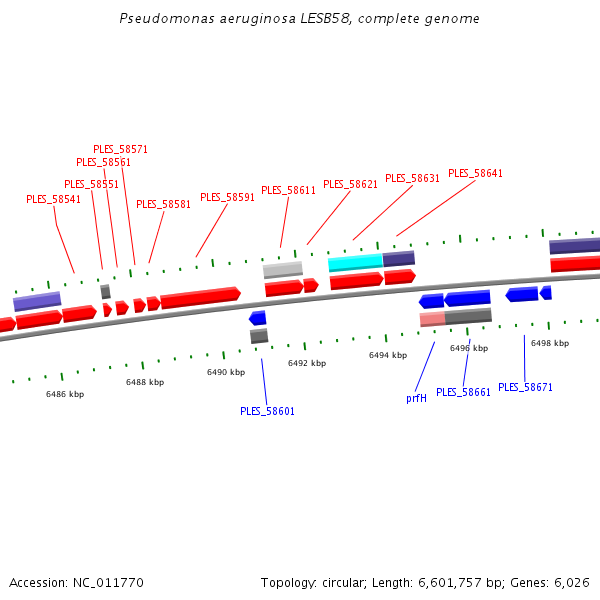 Pseudomonas aeruginosa LESB58, complete genome

PLES_58571
PLES_58561
PLES_58551
PLES_58541
PLES_58581
PLES_58591
PLES_58611
PLES_58621
PLES_58631
PLES_58641

6486 kbp
6488 kbp
6490 kbp
6492 kbp
6494 kbp
6496 kbp
6498 kbp

PLES_58601
prfH
PLES_58661
PLES_58671

Accession: NC_011770
Topology: circular; Length: 6,601,757 bp; Genes: 6,026